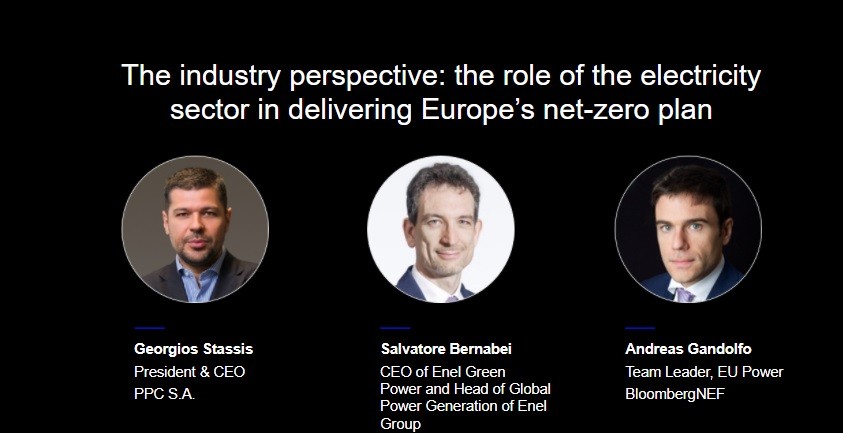 The industry perspective: the role of the electricity sector in delivering Europe's net-zero plan

Georgios Stassis
President & CEO
PPC S.A.

Salvatore Bernabei
CEO of Enel Green Power and Head of Global Power Generation of Enel Group

Andreas Gandolfo
Team Leader, EU Power
BloombergNEF